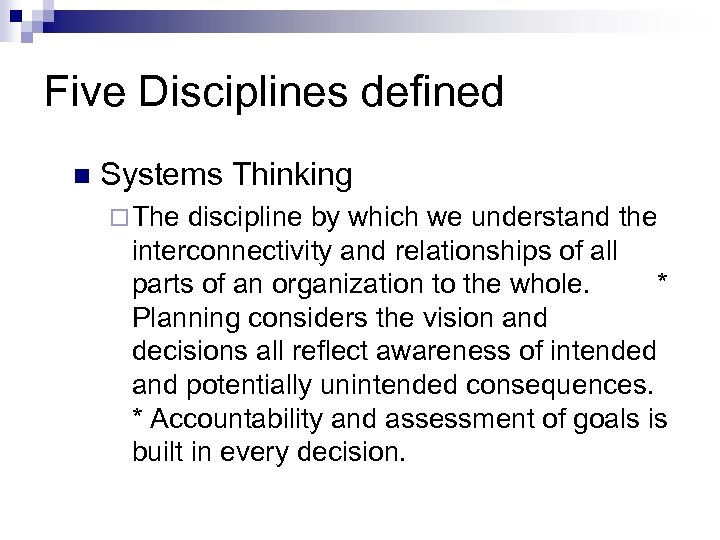 Five Disciplines defined

Systems Thinking

The discipline by which we understand the interconnectivity and relationships of all parts of an organization to the whole. * Planning considers the vision and decisions all reflect awareness of intended and potentially unintended consequences. * Accountability and assessment of goals is built in every decision.